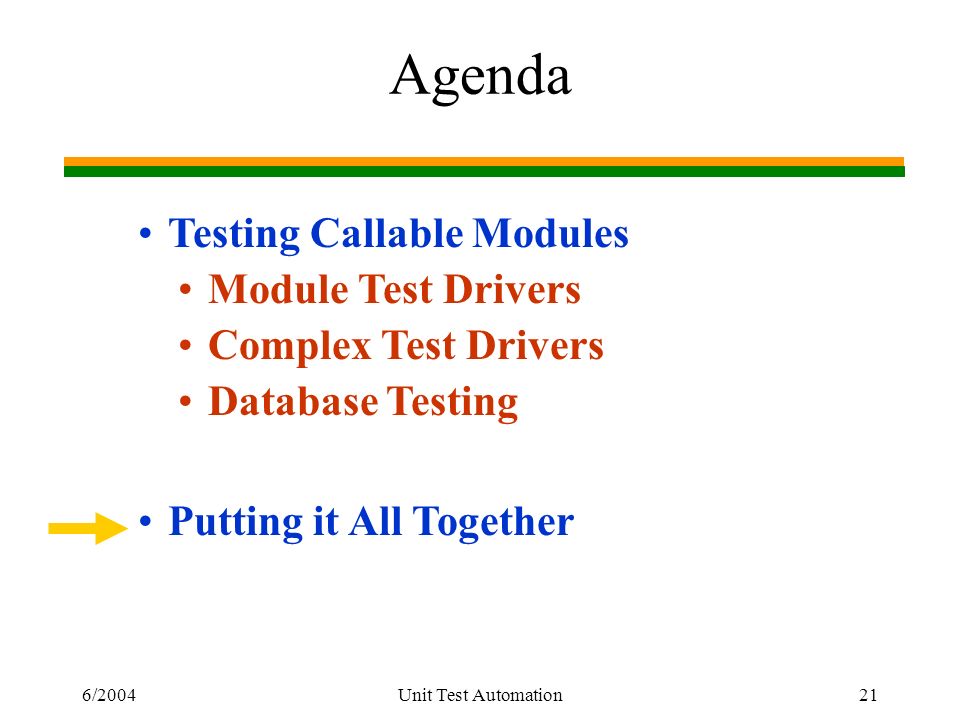 Agenda

• Testing Callable Modules
  • Module Test Drivers
  • Complex Test Drivers
  • Database Testing

• Putting it All Together

6/2004 Unit Test Automation 21